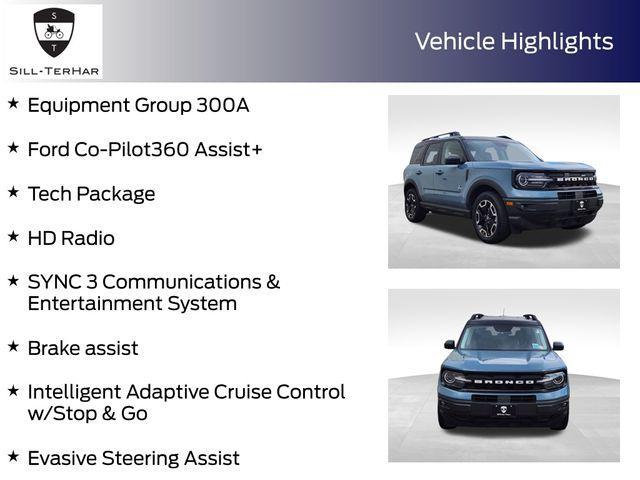 S
T
SILL-TERHAR

Vehicle Highlights

★ Equipment Group 300A

★ Ford Co-Pilot360 Assist+

★ Tech Package

★ HD Radio

★ SYNC 3 Communications & Entertainment System

★ Brake assist

★ Intelligent Adaptive Cruise Control w/Stop & Go

★ Evasive Steering Assist

BRONCO

BRONCO